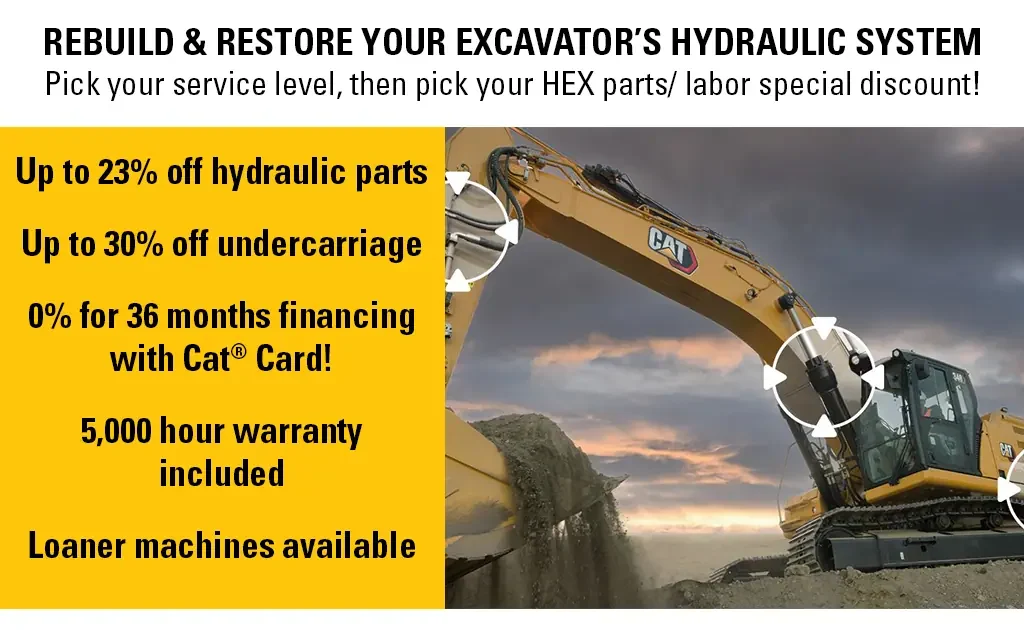 REBUILD & RESTORE YOUR EXCAVATOR'S HYDRAULIC SYSTEM
Pick your service level, then pick your HEX parts/ labor special discount!

Up to 23% off hydraulic parts

Up to 30% off undercarriage

0% for 36 months financing with Cat® Card!

5,000 hour warranty included

Loaner machines available

CAT

CAT